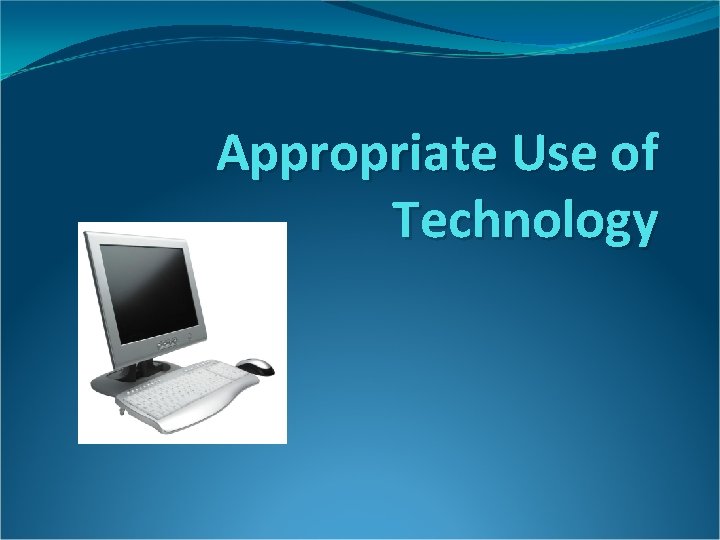 Appropriate Use of Technology